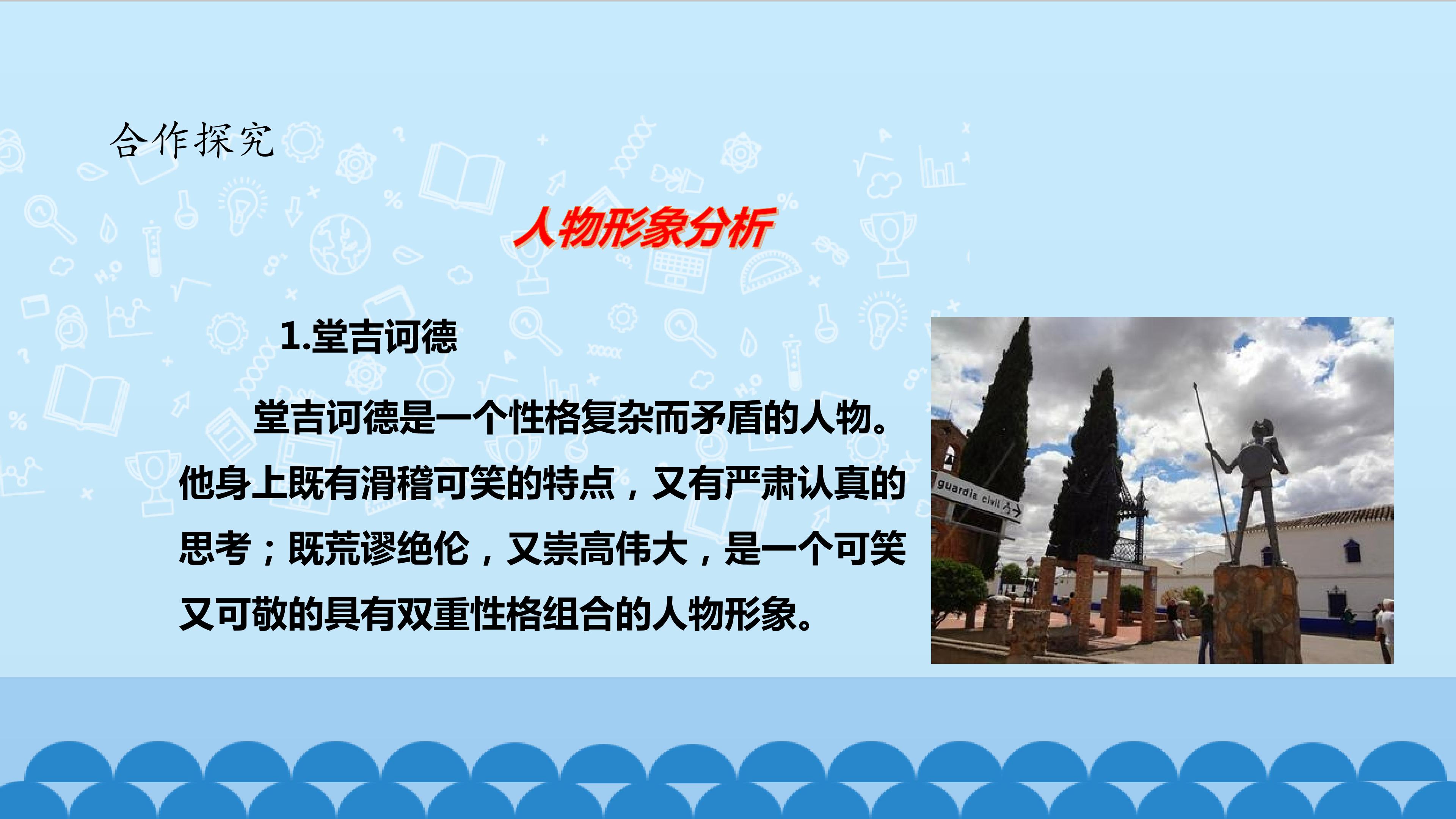 合作探究

人物形象分析

1.堂吉诃德

堂吉诃德是一个性格复杂而矛盾的人物。他身上既有滑稽可笑的特点，又有严肃认真的思考；既荒谬绝伦，又崇高伟大，是一个可笑又可敬的具有双重性格组合的人物形象。

guardia civil